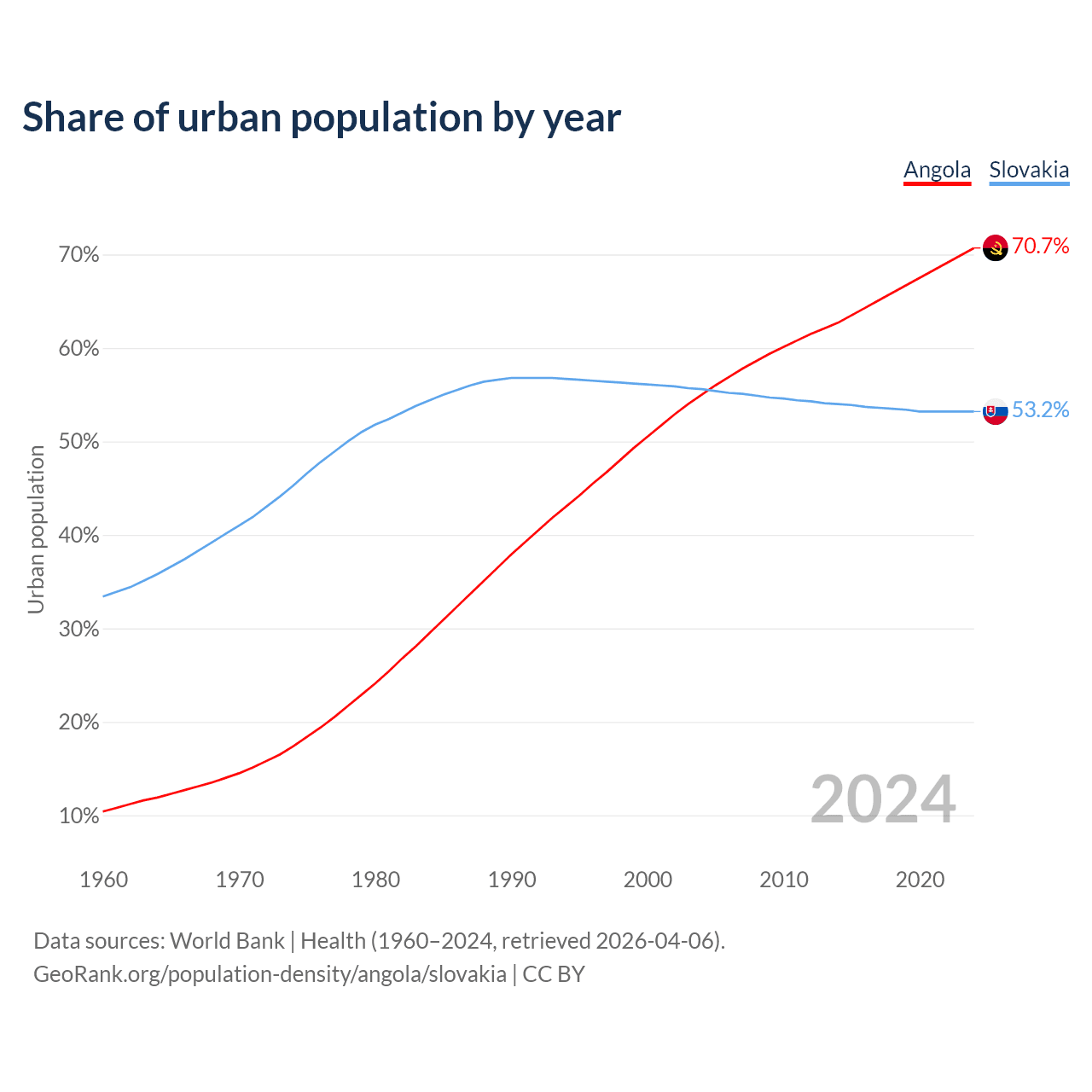 Share of urban population by year

Angola Slovakia

Urban population

70%
60%
50%
40%
30%
20%
10%

70.7%
53.2%

2024

1960 1970 1980 1990 2000 2010 2020

Data sources: World Bank | Health (1960–2024, retrieved 2026-04-06).
GeoRank.org/population-density/angola/slovakia | CC BY